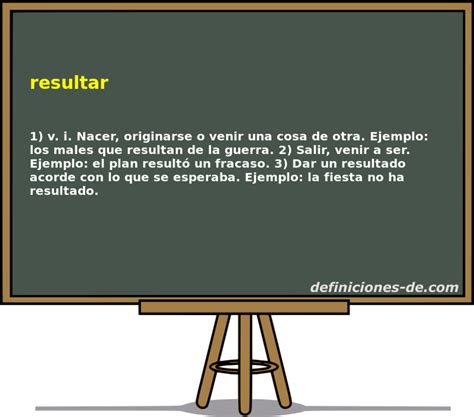 resultar

1) v. i. Nacer, originarse o venir una cosa de otra. Ejemplo: los males que resultan de la guerra. 2) Salir, venir a ser. Ejemplo: el plan resultó un fracaso. 3) Dar un resultado acorde con lo que se esperaba. Ejemplo: la fiesta no ha resultado.

definiciones-de.com